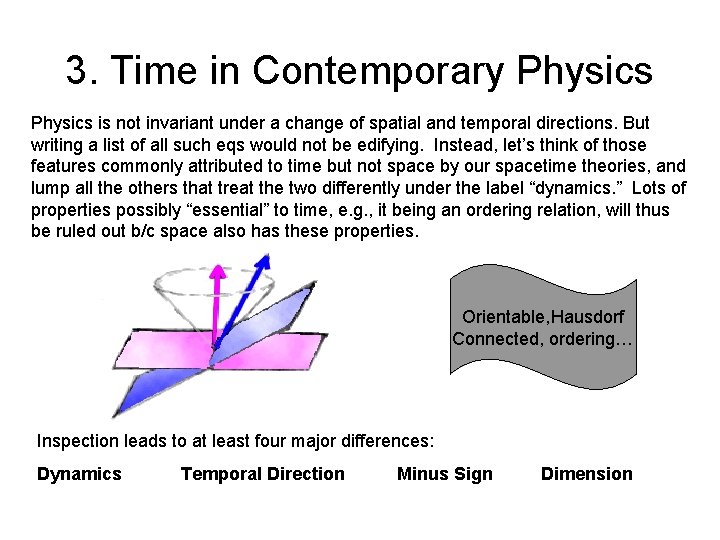 3. Time in Contemporary Physics

Physics is not invariant under a change of spatial and temporal directions. But writing a list of all such eqs would not be edifying. Instead, let's think of those features commonly attributed to time but not space by our spacetime theories, and lump all the others that treat the two differently under the label "dynamics." Lots of properties possibly "essential" to time, e.g., it being an ordering relation, will thus be ruled out b/c space also has these properties.

Orientable,Hausdorf
Connected, ordering…

Inspection leads to at least four major differences:

Dynamics Temporal Direction Minus Sign Dimension